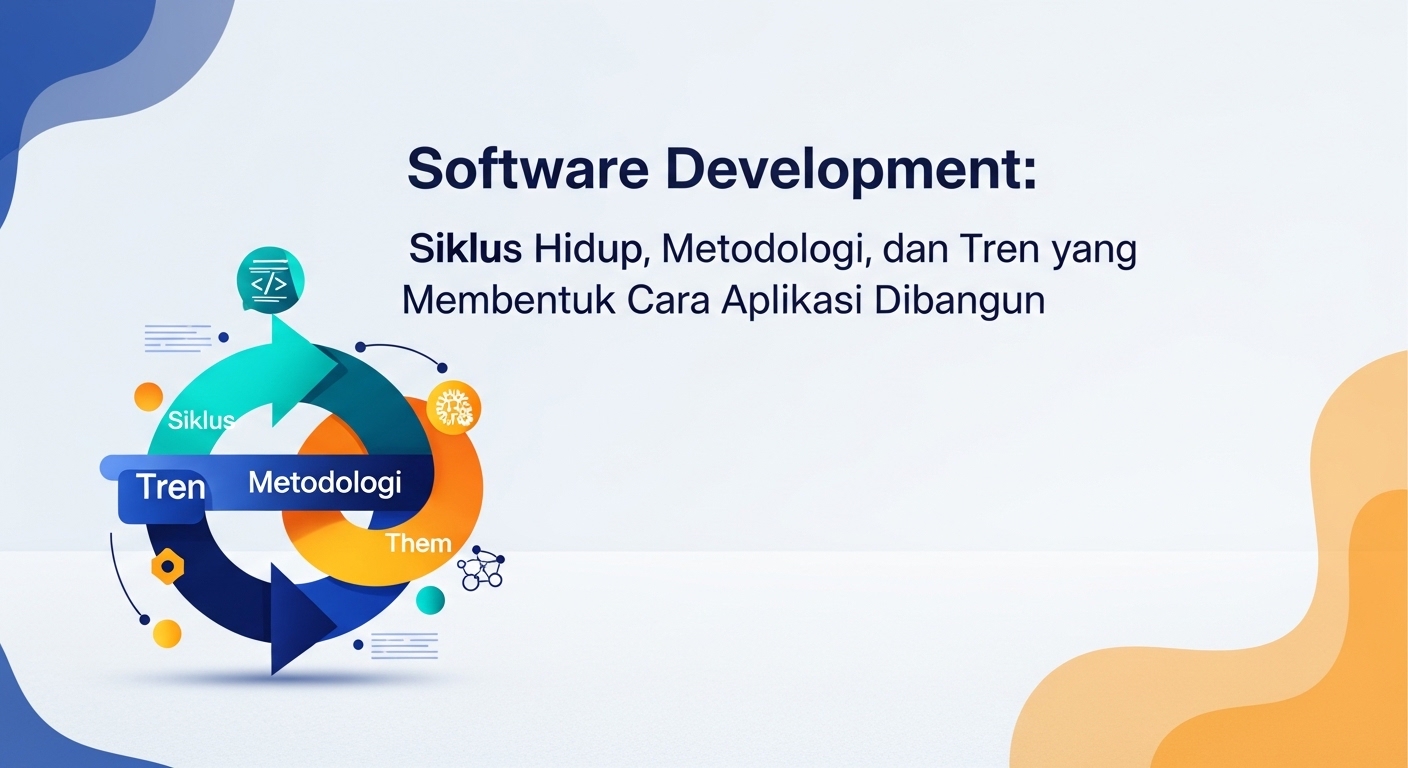 Software Development:

Siklus Hidup, Metodologi, dan Tren yang Membentuk Cara Aplikasi Dibangun

</>

Siklus

Tren

Metodologi

Them